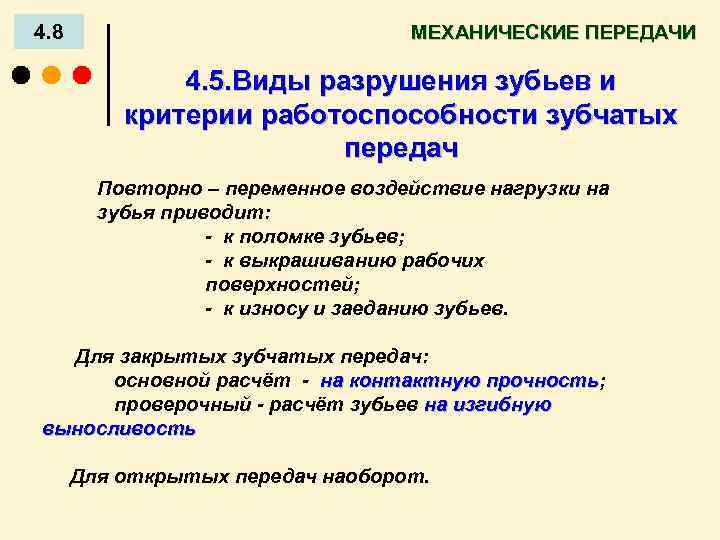 4.8

МЕХАНИЧЕСКИЕ ПЕРЕДАЧИ

4.5.Виды разрушения зубьев и критерии работоспособности зубчатых передач

Повторно – переменное воздействие нагрузки на зубья приводит:
- к поломке зубьев;
- к выкрашиванию рабочих поверхностей;
- к износу и заеданию зубьев.

Для закрытых зубчатых передач:
основной расчёт - на контактную прочность;
проверочный - расчёт зубьев на изгибную выносливость

Для открытых передач наоборот.